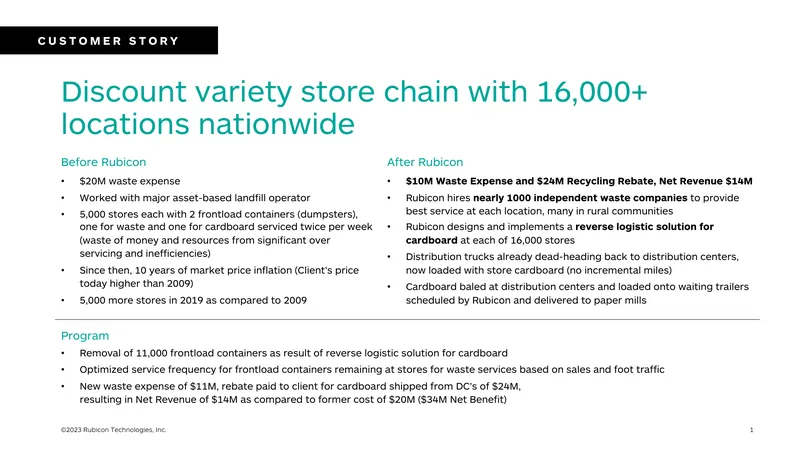 CUSTOMER STORY

Discount variety store chain with 16,000+ locations nationwide

Before Rubicon

• $20M waste expense
• Worked with major asset-based landfill operator
• 5,000 stores each with 2 frontload containers (dumpsters), one for waste and one for cardboard serviced twice per week (waste of money and resources from significant over servicing and inefficiencies)
• Since then, 10 years of market price inflation (Client's price today higher than 2009)
• 5,000 more stores in 2019 as compared to 2009

After Rubicon

• $10M Waste Expense and $24M Recycling Rebate, Net Revenue $14M
• Rubicon hires nearly 1000 independent waste companies to provide best service at each location, many in rural communities
• Rubicon designs and implements a reverse logistic solution for cardboard at each of 16,000 stores
• Distribution trucks already dead-heading back to distribution centers, now loaded with store cardboard (no incremental miles)
• Cardboard baled at distribution centers and loaded onto waiting trailers scheduled by Rubicon and delivered to paper mills

Program

• Removal of 11,000 frontload containers as result of reverse logistic solution for cardboard
• Optimized service frequency for frontload containers remaining at stores for waste services based on sales and foot traffic
• New waste expense of $11M, rebate paid to client for cardboard shipped from DC's of $24M, resulting in Net Revenue of $14M as compared to former cost of $20M ($34M Net Benefit)

©2023 Rubicon Technologies, Inc.

1